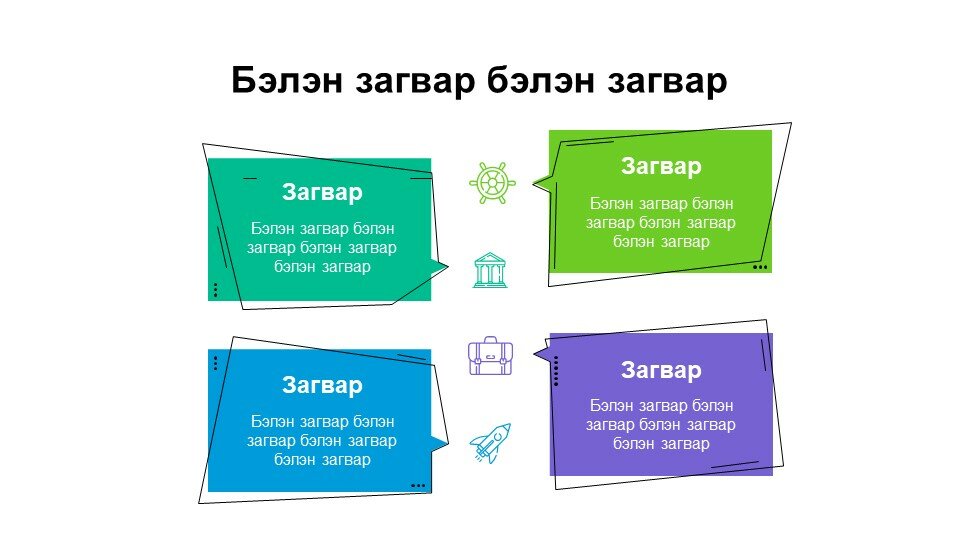 Бэлэн загвар бэлэн загвар

Загвар

Бэлэн загвар бэлэн загвар бэлэн загвар бэлэн загвар

Загвар

Бэлэн загвар бэлэн загвар бэлэн загвар бэлэн загвар

Загвар

Бэлэн загвар бэлэн загвар бэлэн загвар бэлэн загвар

Загвар

Бэлэн загвар бэлэн загвар бэлэн загвар бэлэн загвар